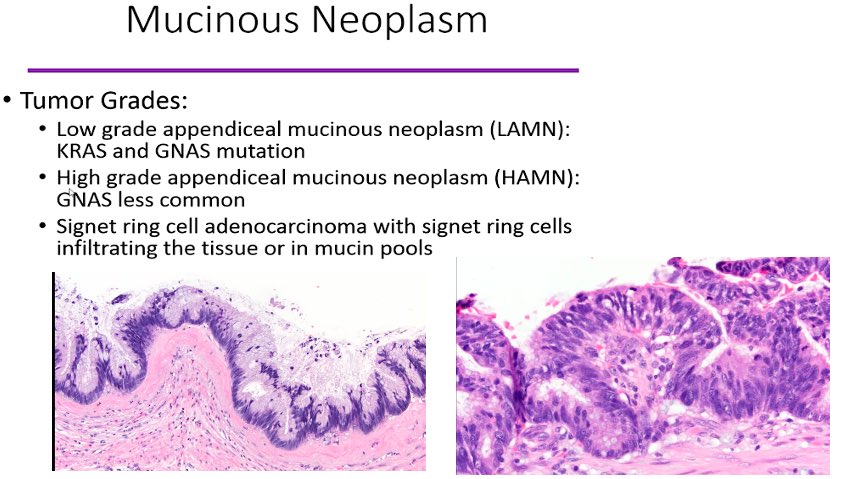 Mucinous Neoplasm

• Tumor Grades:
  • Low grade appendiceal mucinous neoplasm (LAMN): KRAS and GNAS mutation
  • High grade appendiceal mucinous neoplasm (HAMN): GNAS less common
  • Signet ring cell adenocarcinoma with signet ring cells infiltrating the tissue or in mucin pools